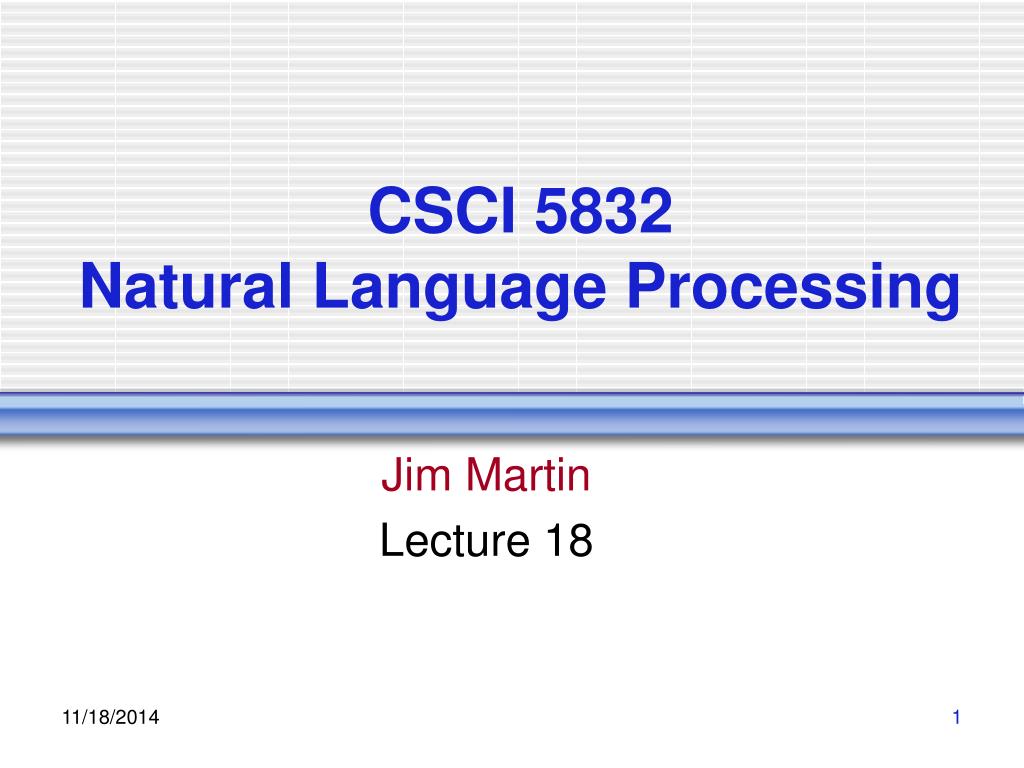 CSCI 5832
Natural Language Processing

Jim Martin
Lecture 18

11/18/2014

1